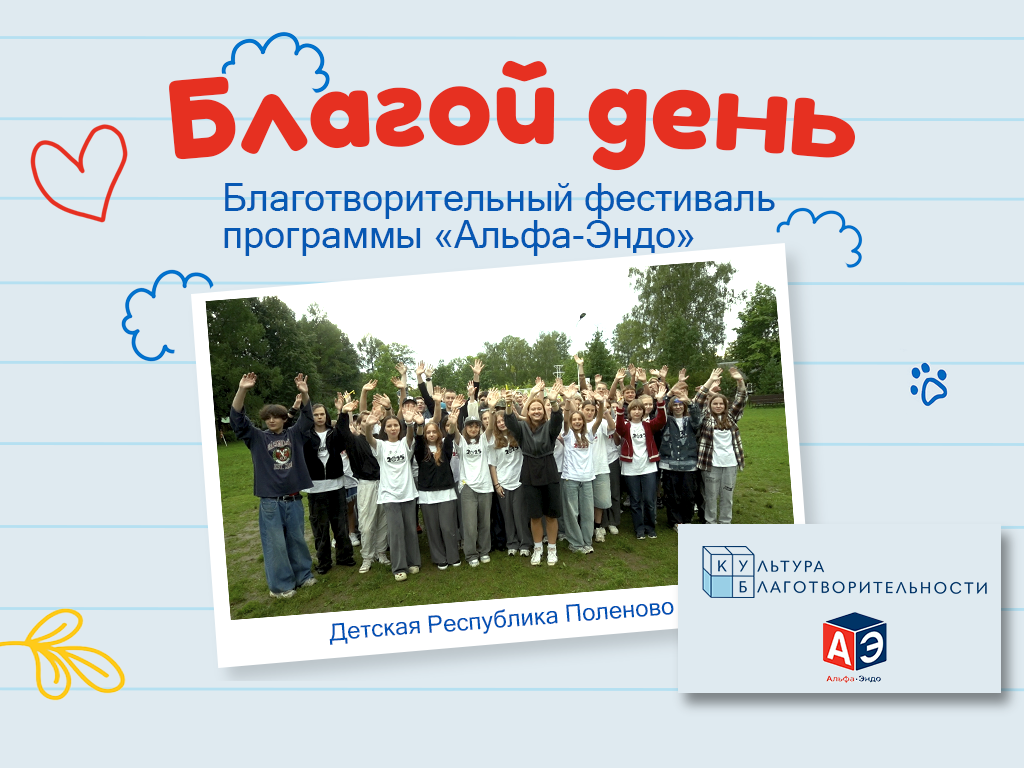 Благой день

Благотворительный фестиваль программы «Альфа-Эндо»

Детская Республика Поленово

КУЛЬТУРА БЛАГОТВОРИТЕЛЬНОСТИ

АЭ

Альфа-Эндо